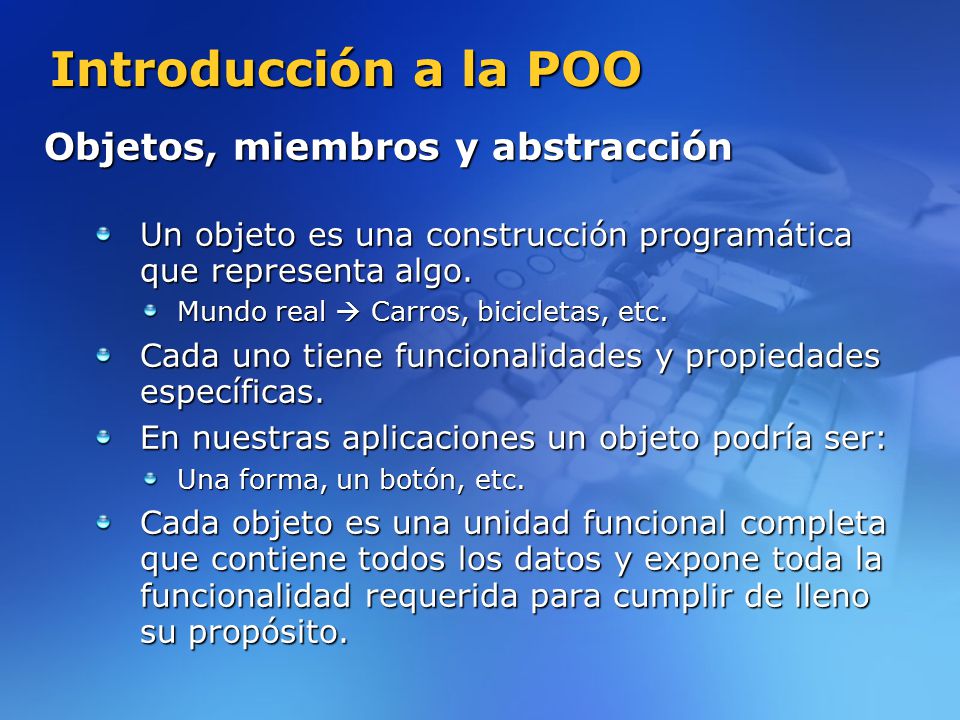 Introducción a la POO

Objetos, miembros y abstracción

Un objeto es una construcción programática que representa algo.

Mundo real → Carros, bicicletas, etc.

Cada uno tiene funcionalidades y propiedades específicas.

En nuestras aplicaciones un objeto podría ser:

Una forma, un botón, etc.

Cada objeto es una unidad funcional completa que contiene todos los datos y expone toda la funcionalidad requerida para cumplir de lleno su propósito.